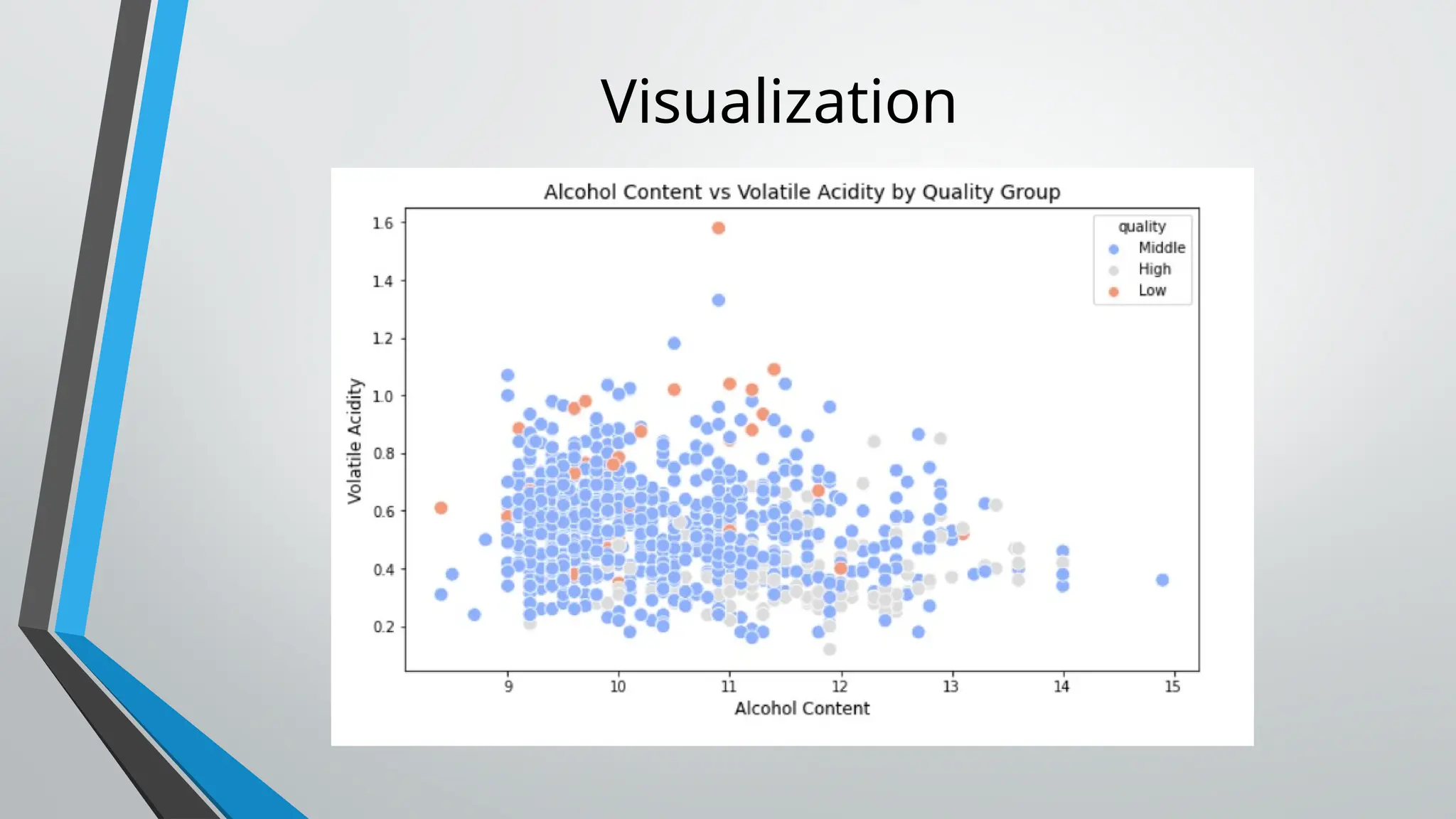 Visualization

Alcohol Content vs Volatile Acidity by Quality Group

quality
Middle
High
Low

Volatile Acidity

1.6
1.4
1.2
1.0
0.8
0.6
0.4
0.2

9
10
11
12
13
14
15

Alcohol Content